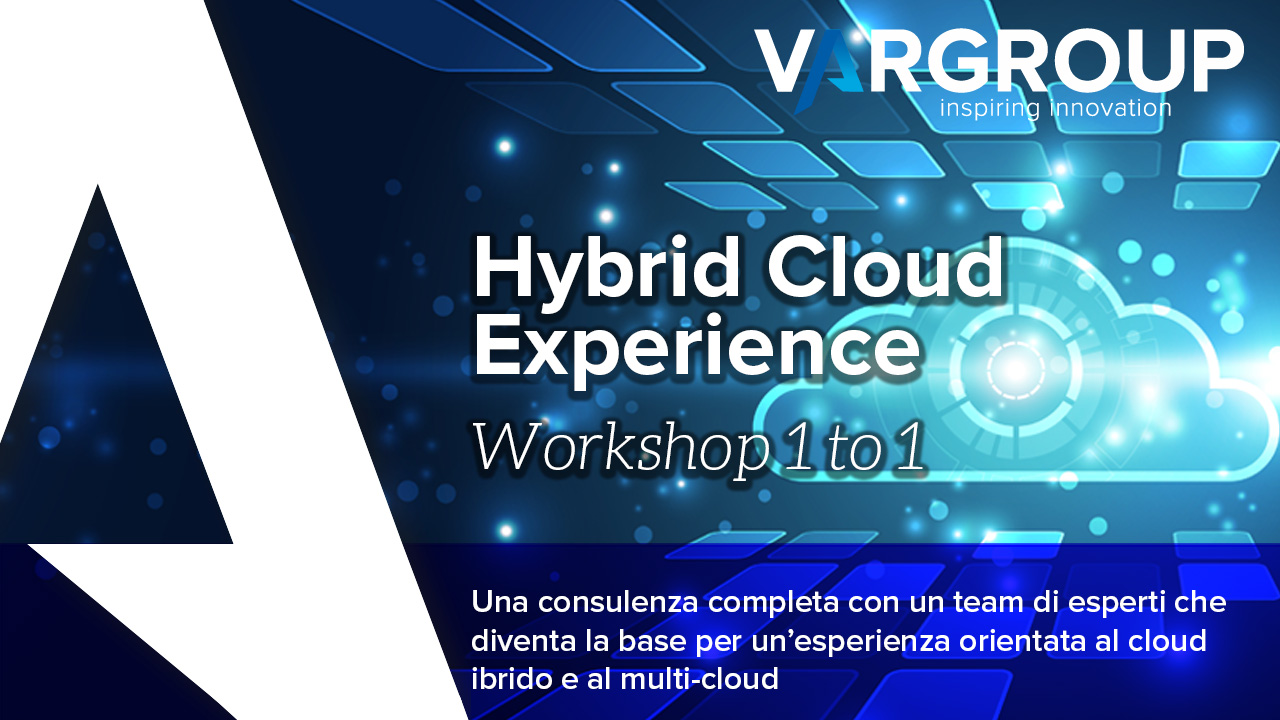 VARGROUP
inspiring innovation

Hybrid Cloud Experience

Workshop 1 to 1

Una consulenza completa con un team di esperti che diventa la base per un'esperienza orientata al cloud ibrido e al multi-cloud